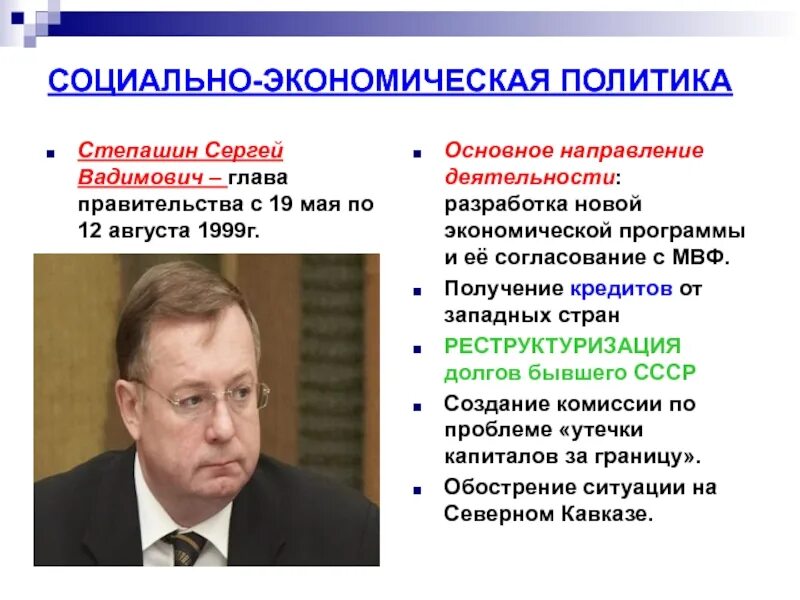 СОЦИАЛЬНО-ЭКОНОМИЧЕСКАЯ ПОЛИТИКА

Степашин Сергей Вадимович – глава правительства с 19 мая по 12 августа 1999г.

Основное направление деятельности: разработка новой экономической программы и её согласование с МВФ.

Получение кредитов от западных стран

РЕСТРУКТУРИЗАЦИЯ долгов бывшего СССР

Создание комиссии по проблеме «утечки капиталов за границу».

Обострение ситуации на Северном Кавказе.